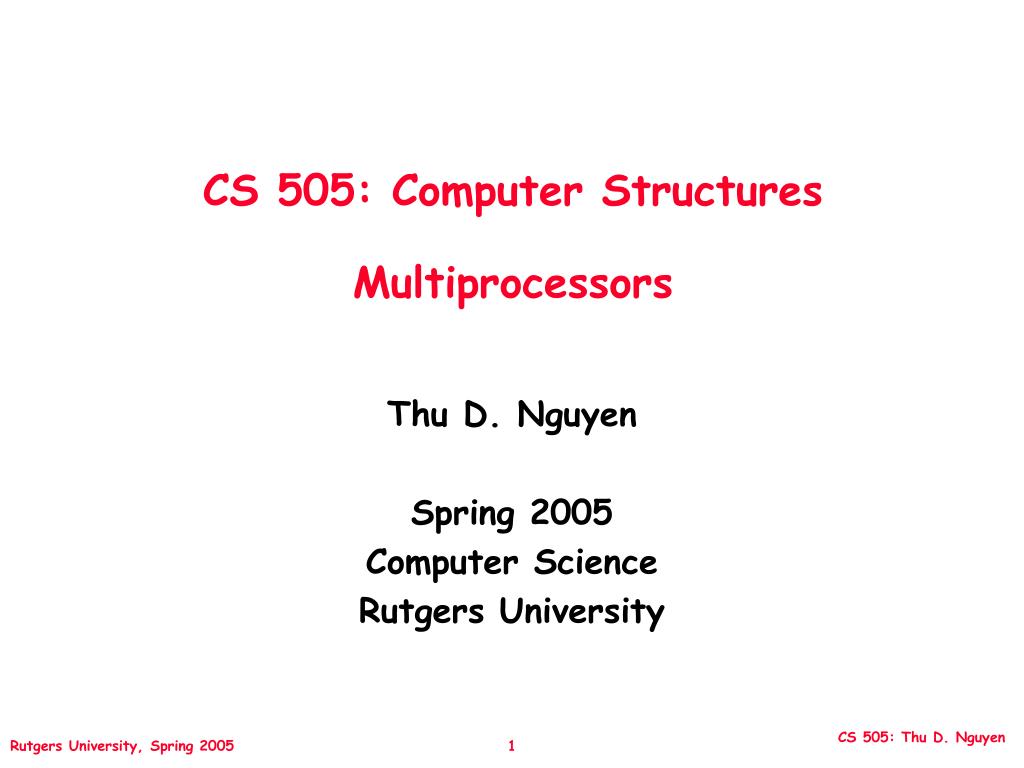 CS 505: Computer Structures

Multiprocessors

Thu D. Nguyen

Spring 2005
Computer Science
Rutgers University

Rutgers University, Spring 2005

1

CS 505: Thu D. Nguyen